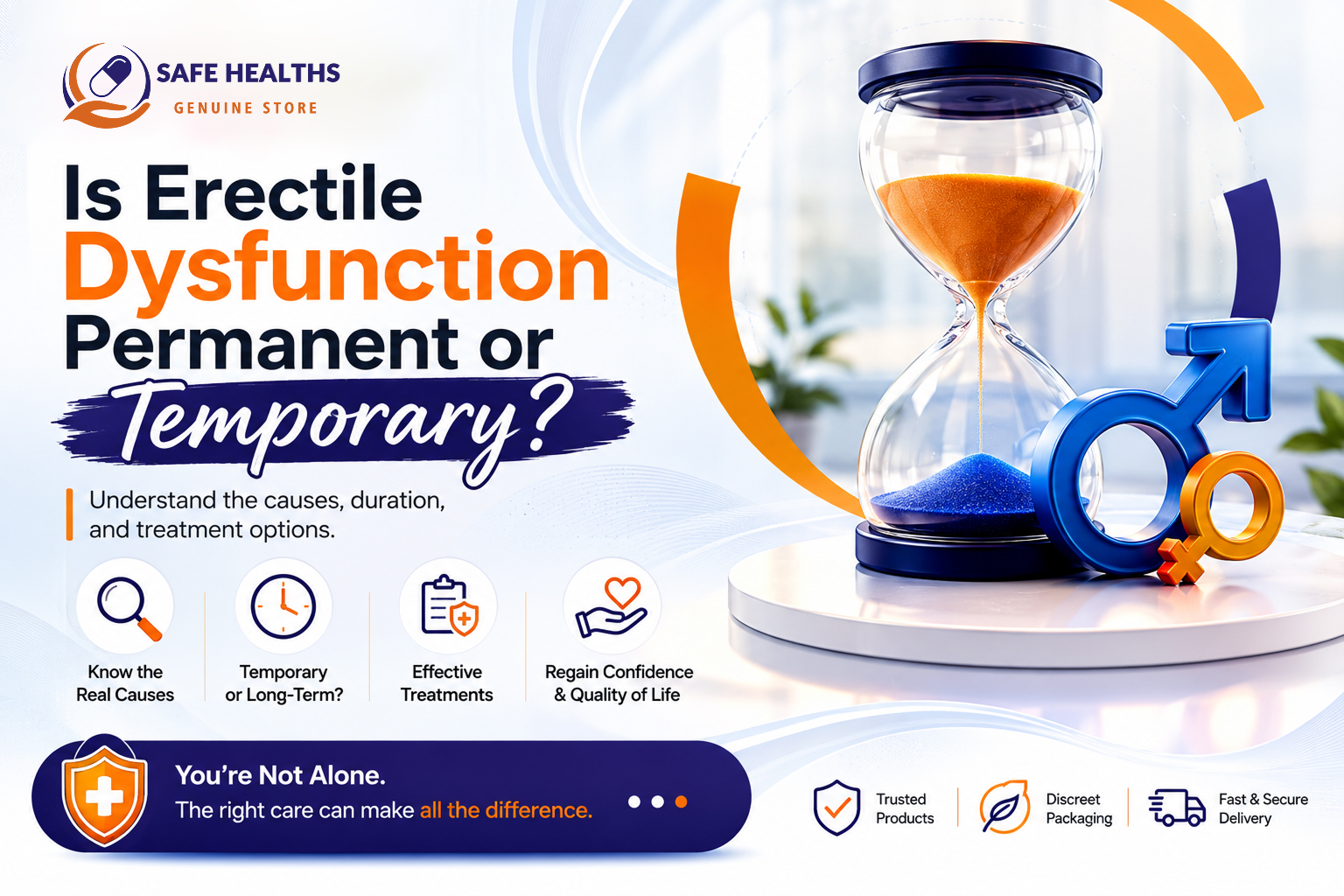 SAFE HEALTHS
GENUINE STORE

Is Erectile Dysfunction Permanent or Temporary?

Understand the causes, duration, and treatment options.

Know the Real Causes

Temporary or Long-Term?

Effective Treatments

Regain Confidence & Quality of Life

You're Not Alone.
The right care can make all the difference.

Trusted Products

Discreet Packaging

Fast & Secure Delivery